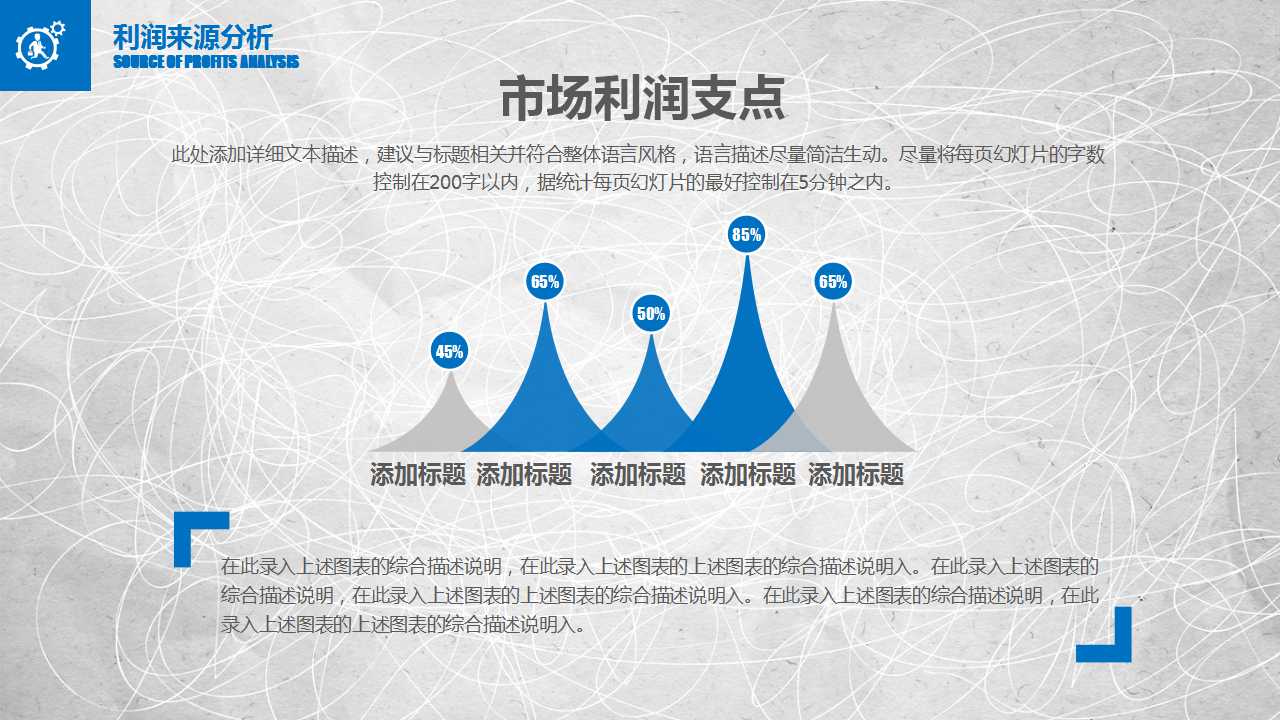 利润来源分析
SOURCE OF PROFITS ANALYSIS

市场利润支点

此处添加详细文本描述，建议与标题相关并符合整体语言风格，语言描述尽量简洁生动。尽量将每页幻灯片的字数控制在200字以内，据统计每页幻灯片的最好控制在5分钟之内。

45%
65%
50%
85%
65%

添加标题 添加标题 添加标题 添加标题 添加标题

在此录入上述图表的综合描述说明，在此录入上述图表的上述图表的综合描述说明入。在此录入上述图表的综合描述说明，在此录入上述图表的上述图表的综合描述说明入。在此录入上述图表的综合描述说明，在此录入上述图表的上述图表的综合描述说明入。